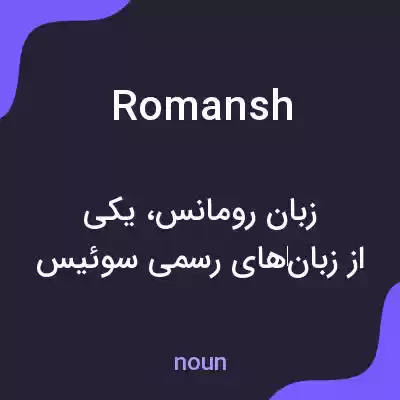 Romansh

زبان رومانس، یکی از زبان‌های رسمی سوئیس

noun